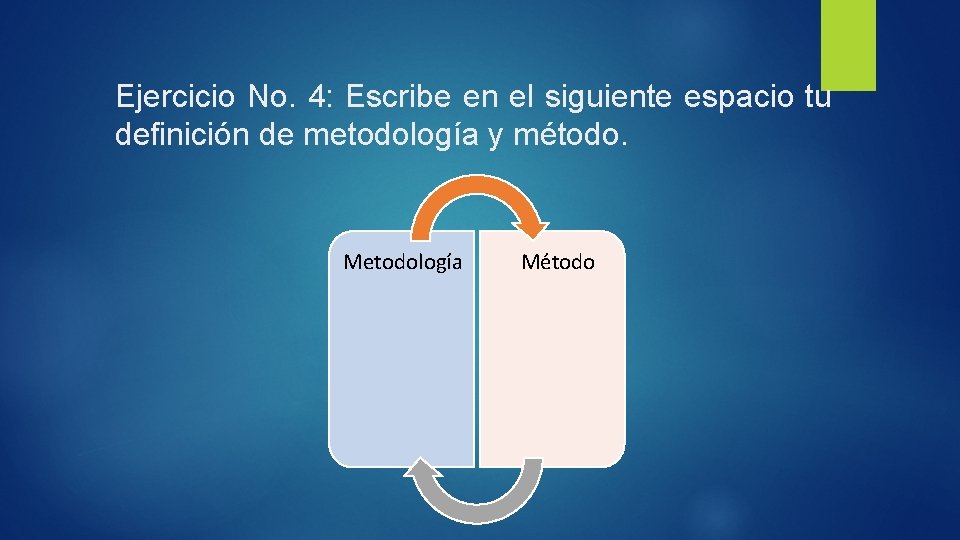 Ejercicio No. 4: Escribe en el siguiente espacio tu definición de metodología y método.

Metodología

Método